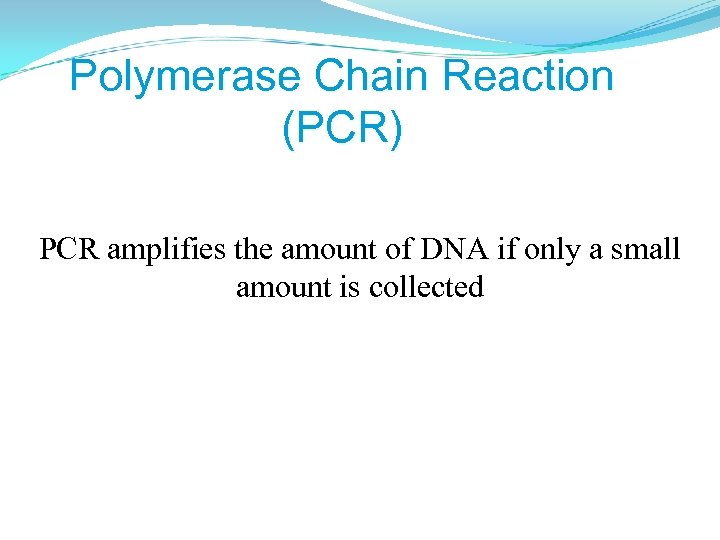 Polymerase Chain Reaction (PCR)

PCR amplifies the amount of DNA if only a small amount is collected